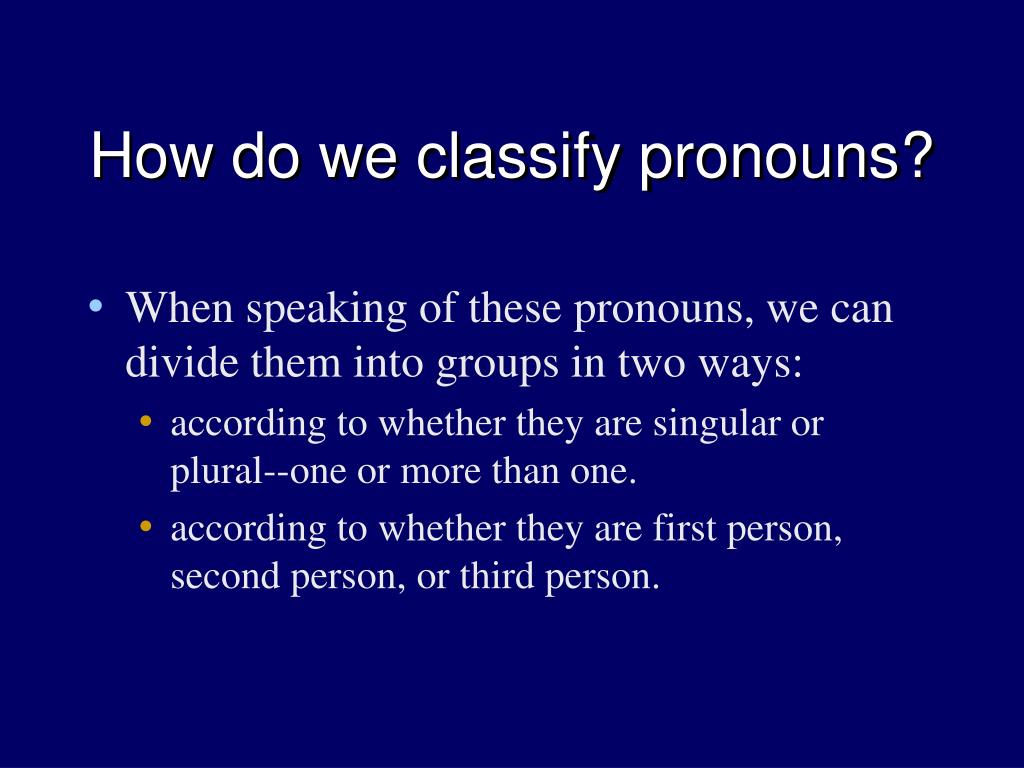 How do we classify pronouns?

• When speaking of these pronouns, we can divide them into groups in two ways:
  • according to whether they are singular or plural--one or more than one.
  • according to whether they are first person, second person, or third person.